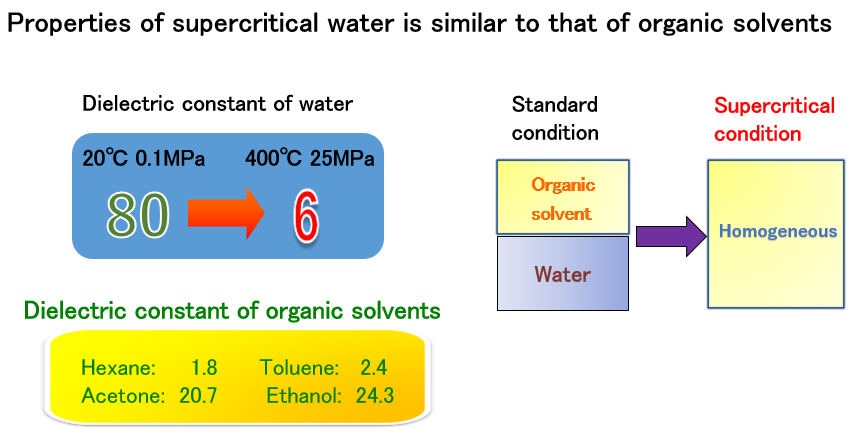 Properties of supercritical water is similar to that of organic solvents

Dielectric constant of water

20℃ 0.1MPa 400℃ 25MPa

80 6

Dielectric constant of organic solvents

Hexane: 1.8 Toluene: 2.4
Acetone: 20.7 Ethanol: 24.3

Standard condition

Organic solvent

Water

Supercritical condition

Homogeneous